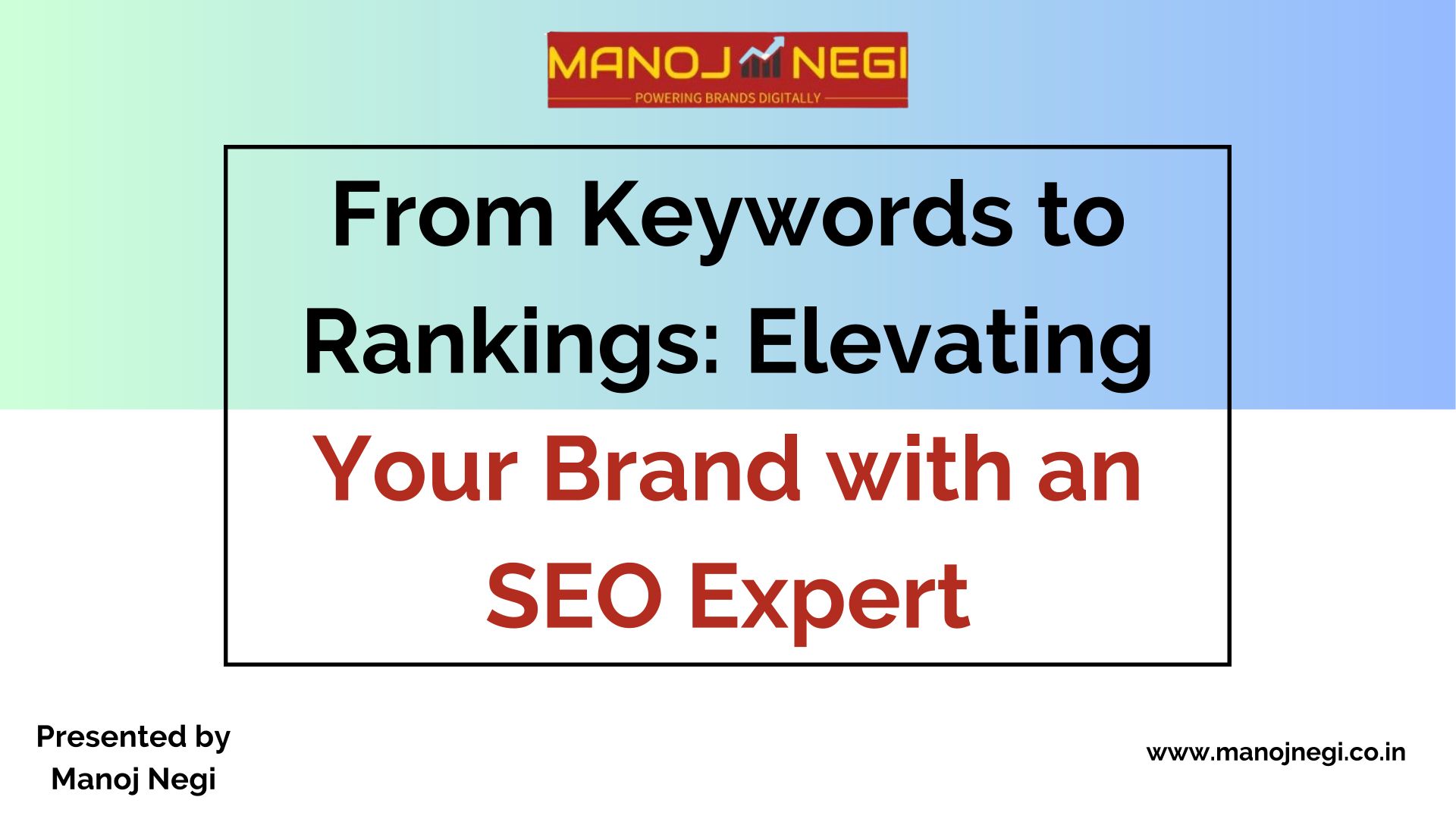 MANOJ NEGI
POWERING BRANDS DIGITALLY

From Keywords to Rankings: Elevating Your Brand with an SEO Expert

Presented by
Manoj Negi

www.manojnegi.co.in